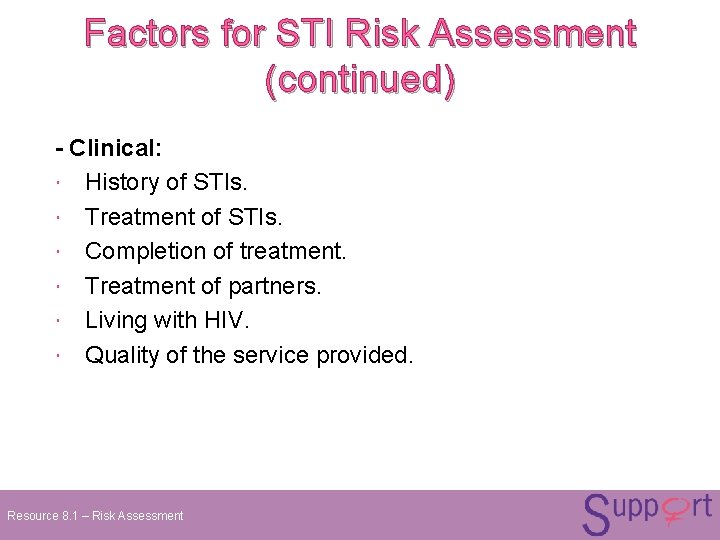 Factors for STI Risk Assessment (continued)

- Clinical:

• History of STIs.
• Treatment of STIs.
• Completion of treatment.
• Treatment of partners.
• Living with HIV.
• Quality of the service provided.

Resource 8.1 – Risk Assessment

Support